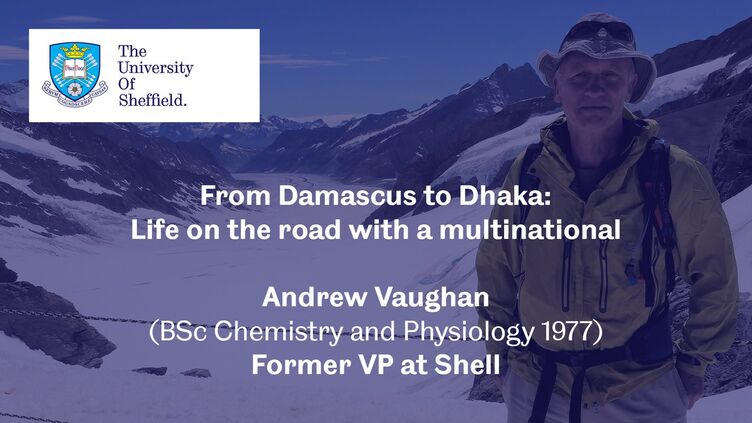 The University Of Sheffield.

From Damascus to Dhaka: Life on the road with a multinational

Andrew Vaughan
(BSc Chemistry and Physiology 1977)
Former VP at Shell